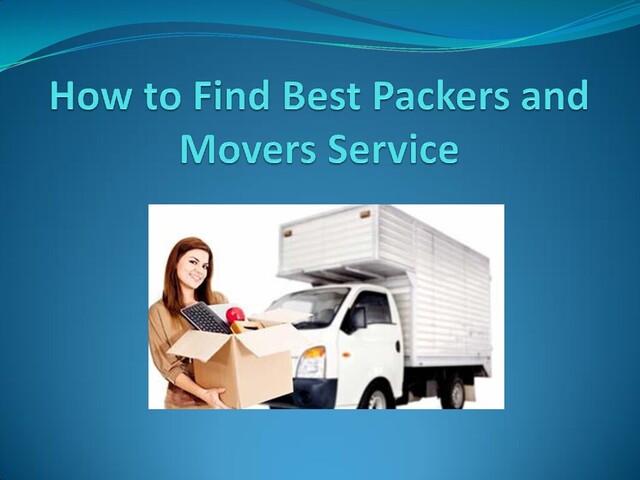 How to Find Best Packers and Movers Service